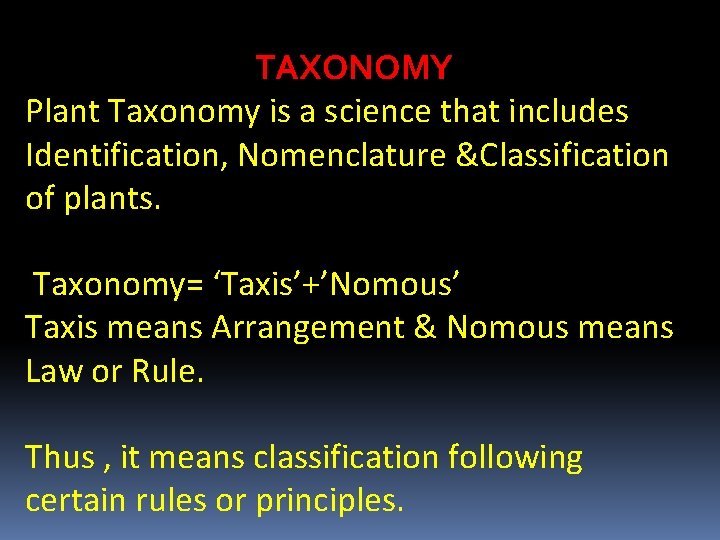 TAXONOMY

Plant Taxonomy is a science that includes Identification, Nomenclature &Classification of plants.

Taxonomy= ‘Taxis’+’Nomous’
Taxis means Arrangement & Nomous means Law or Rule.

Thus , it means classification following certain rules or principles.